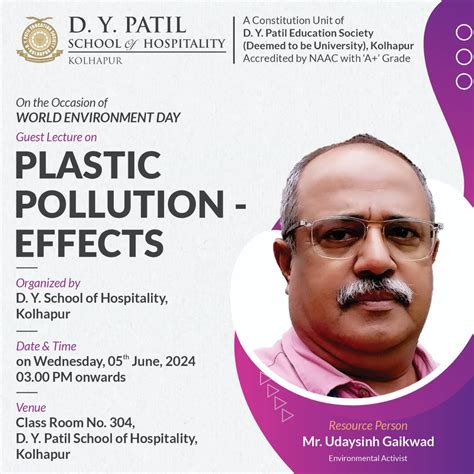 D. Y. PATIL
SCHOOL of HOSPITALITY
KOLHAPUR

A Constitution Unit of
D. Y. Patil Education Society
(Deemed to be University), Kolhapur
Accredited by NAAC with 'A+' Grade

On the Occasion of
WORLD ENVIRONMENT DAY

Guest Lecture on

PLASTIC POLLUTION - EFFECTS

Organized by
D. Y. School of Hospitality, Kolhapur

Date & Time
on Wednesday, 05$^{th}$ June, 2024
03.00 PM onwards

Venue
Class Room No. 304,
D. Y. Patil School of Hospitality,
Kolhapur

Resource Person
Mr. Udaysinh Gaikwad
Environmental Activist